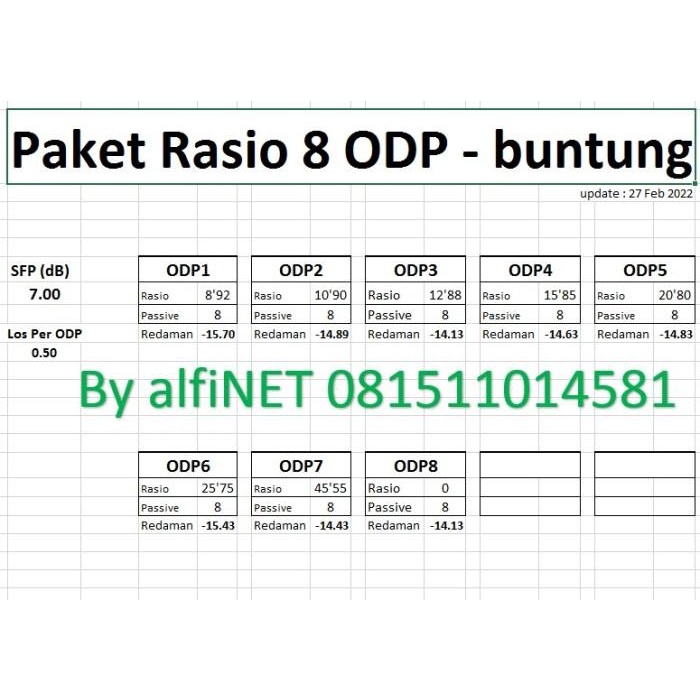 Paket Rasio 8 ODP - buntung

update : 27 Feb 2022

SFP (dB)
7.00

Los Per ODP
0.50

| ODP1 | |
|---|---|
| Rasio | 8'92 |
| Passive | 8 |
| Redaman | -15.70 |

| ODP2 | |
|---|---|
| Rasio | 10'90 |
| Passive | 8 |
| Redaman | -14.89 |

| ODP3 | |
|---|---|
| Rasio | 12'88 |
| Passive | 8 |
| Redaman | -14.13 |

| ODP4 | |
|---|---|
| Rasio | 15'85 |
| Passive | 8 |
| Redaman | -14.63 |

| ODP5 | |
|---|---|
| Rasio | 20'80 |
| Passive | 8 |
| Redaman | -14.83 |

By alfiNET 081511014581

| ODP6 | |
|---|---|
| Rasio | 25'75 |
| Passive | 8 |
| Redaman | -15.43 |

| ODP7 | |
|---|---|
| Rasio | 45'55 |
| Passive | 8 |
| Redaman | -14.43 |

| ODP8 | |
|---|---|
| Rasio | 0 |
| Passive | 8 |
| Redaman | -14.13 |